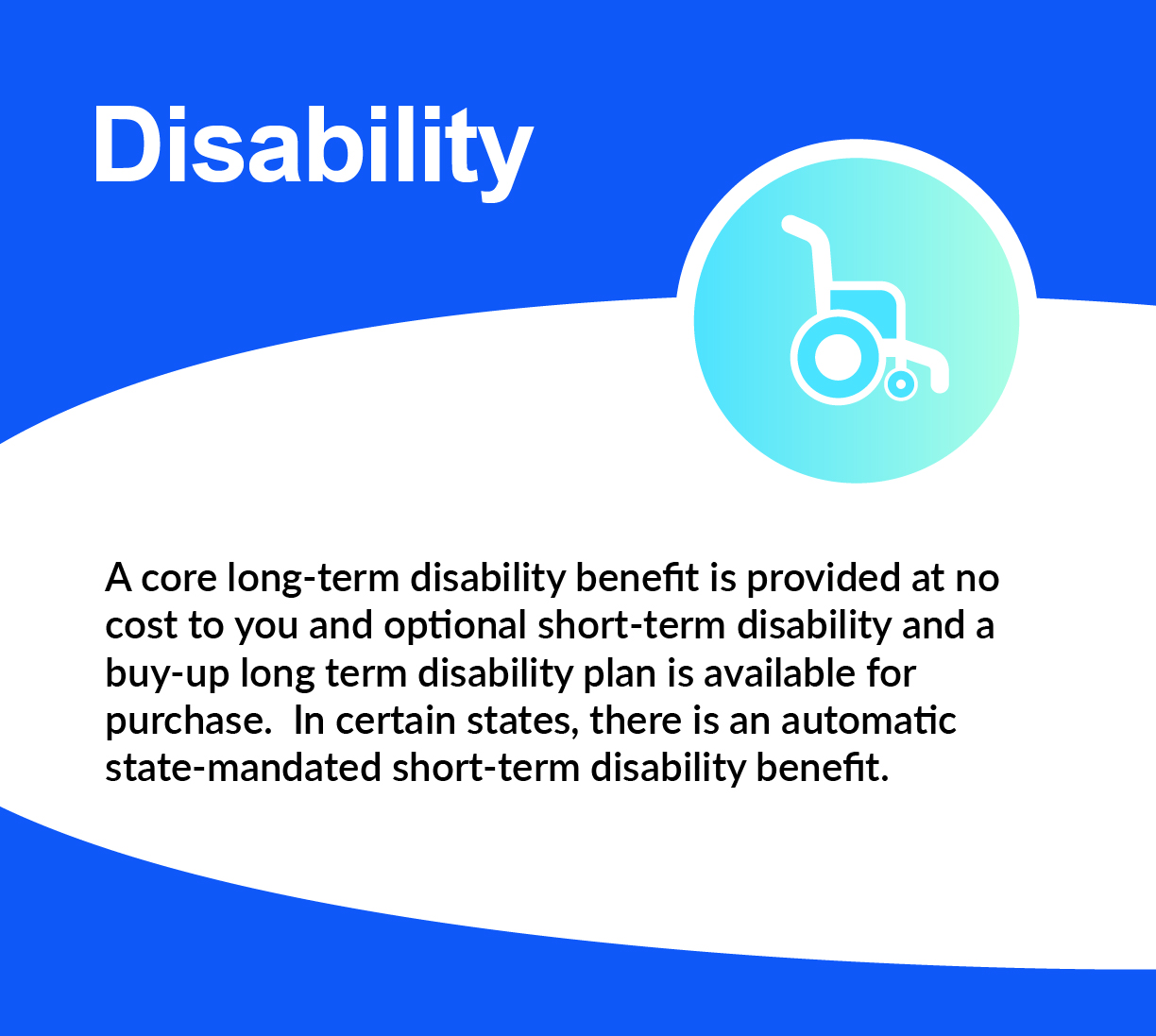 Disability

A core long-term disability benefit is provided at no cost to you and optional short-term disability and a buy-up long term disability plan is available for purchase. In certain states, there is an automatic state-mandated short-term disability benefit.